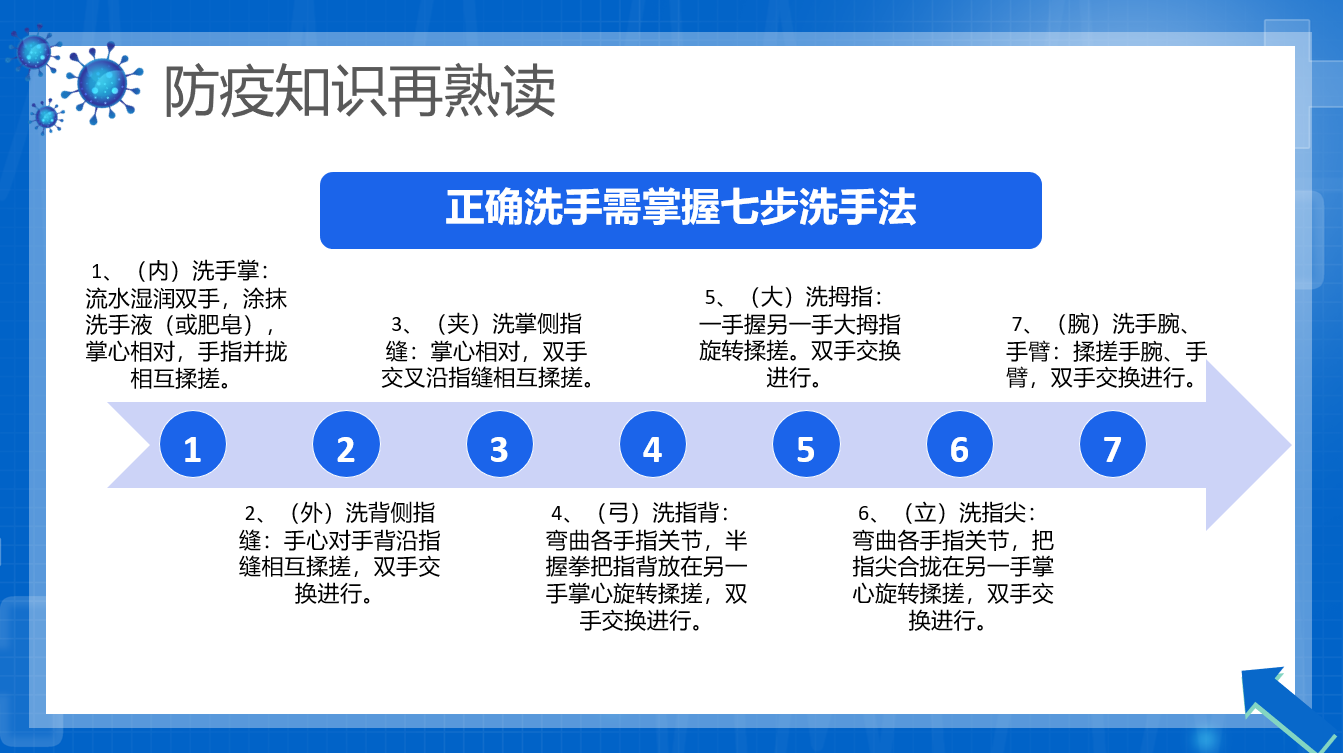 防疫知识再熟读

正确洗手需掌握七步洗手法

1、（内）洗手掌：流水湿润双手，涂抹洗手液（或肥皂），掌心相对，手指并拢相互揉搓。

3、（夹）洗掌侧指缝：掌心相对，双手交叉沿指缝相互揉搓。

5、（大）洗拇指：一手握另一手大拇指旋转揉搓。双手交换进行。

7、（腕）洗手腕、手臂：揉搓手腕、手臂，双手交换进行。

1 2 3 4 5 6 7

2、（外）洗背侧指缝：手心对手背沿指缝相互揉搓，双手交换进行。

4、（弓）洗指背：弯曲各手指关节，半握拳把指背放在另一手掌心旋转揉搓，双手交换进行。

6、（立）洗指尖：弯曲各手指关节，把指尖合拢在另一手掌心旋转揉搓，双手交换进行。